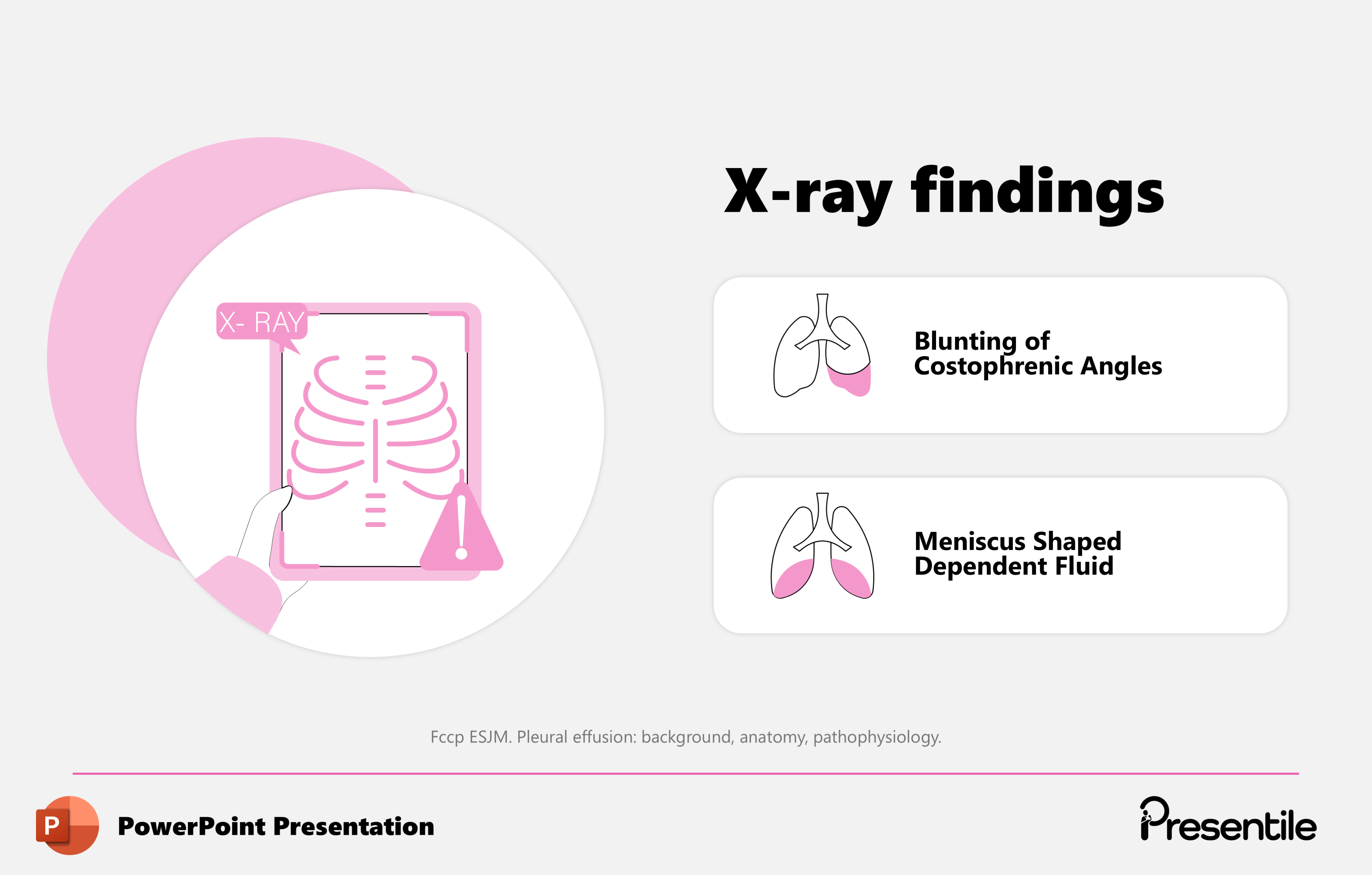 X- RAY

X-ray findings

Blunting of Costophrenic Angles

Meniscus Shaped Dependent Fluid

Fccp ESJM. Pleural effusion: background, anatomy, pathophysiology.

P

PowerPoint Presentation

Presentile